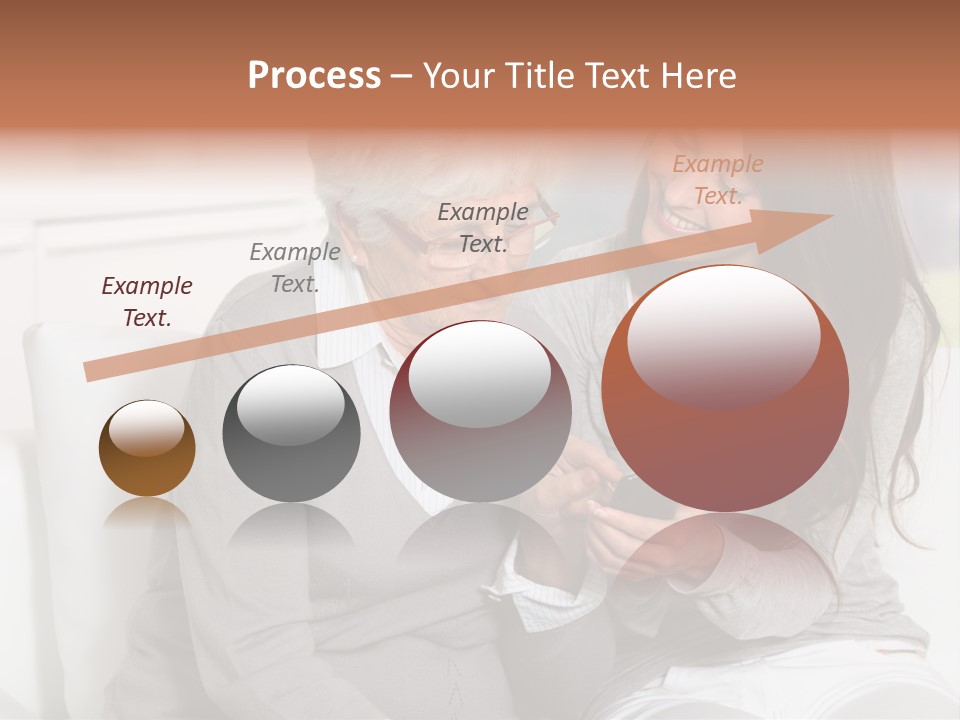 Process – Your Title Text Here

Example Text.

Example Text.

Example Text.

Example Text.